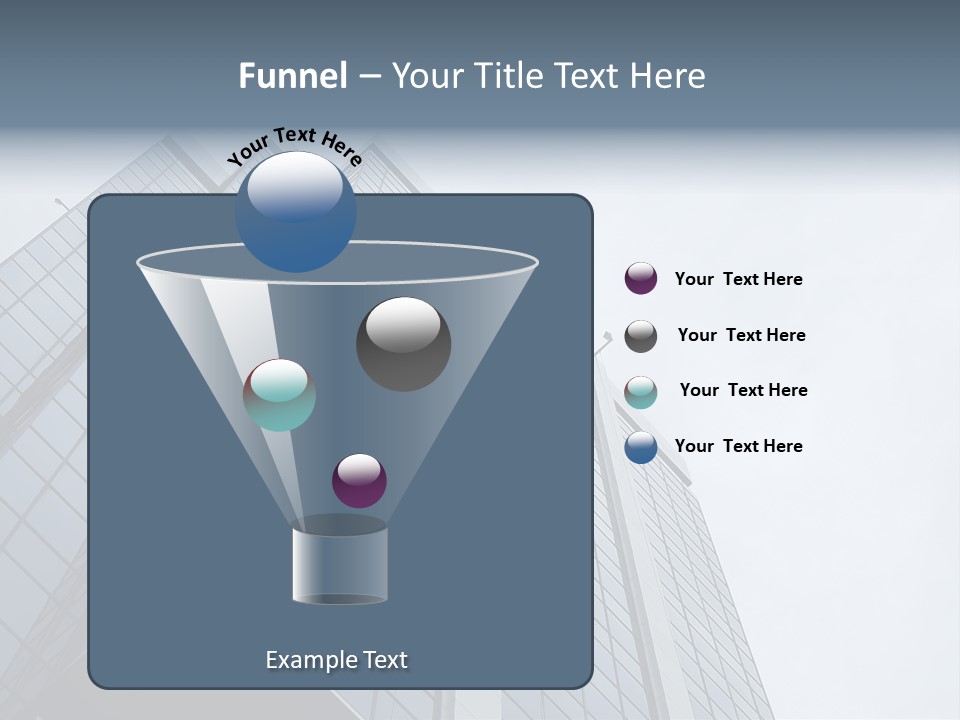 Funnel – Your Title Text Here

Your Text Here

Your Text Here

Your Text Here

Your Text Here

Your Text Here

Example Text